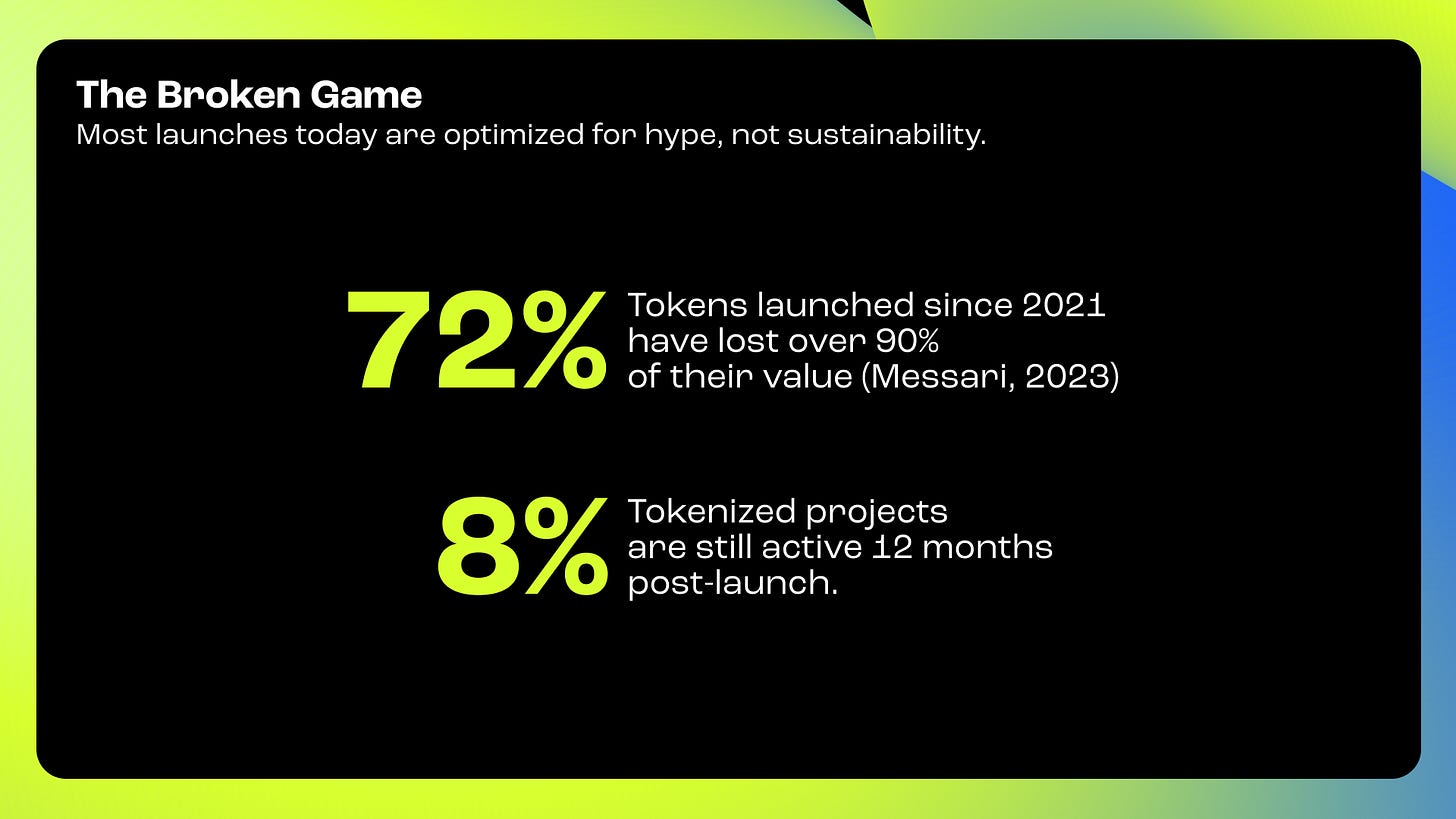 The Broken Game
Most launches today are optimized for hype, not sustainability.

72% Tokens launched since 2021 have lost over 90% of their value (Messari, 2023)

8% Tokenized projects are still active 12 months post-launch.